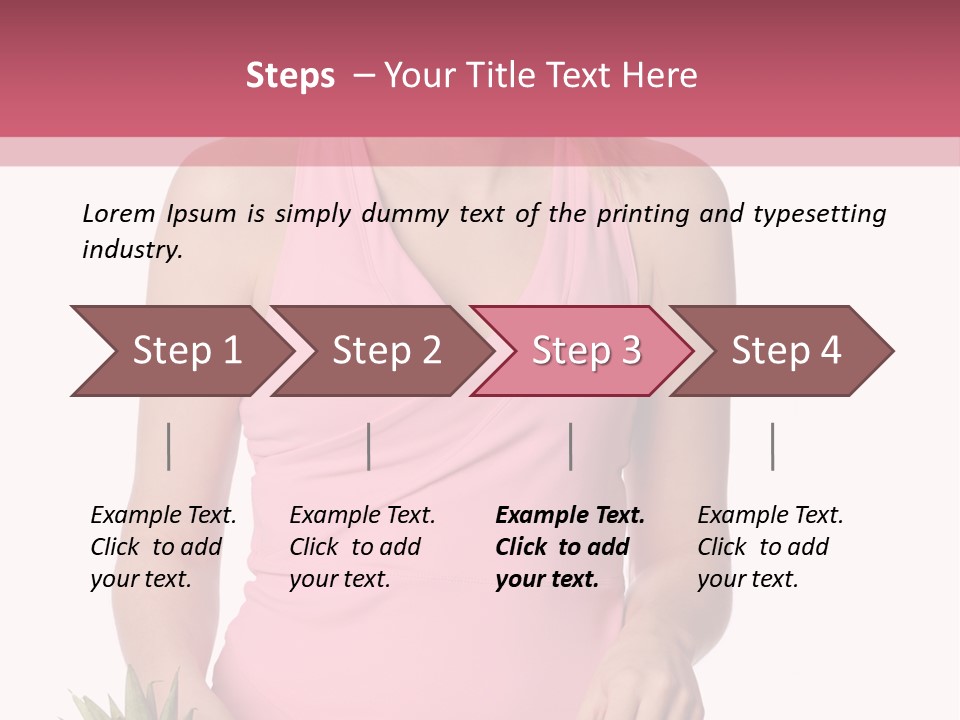 Steps – Your Title Text Here

Lorem Ipsum is simply dummy text of the printing and typesetting industry.

Step 1

Step 2

Step 3

Step 4

Example Text. Click to add your text.

Example Text. Click to add your text.

Example Text. Click to add your text.

Example Text. Click to add your text.